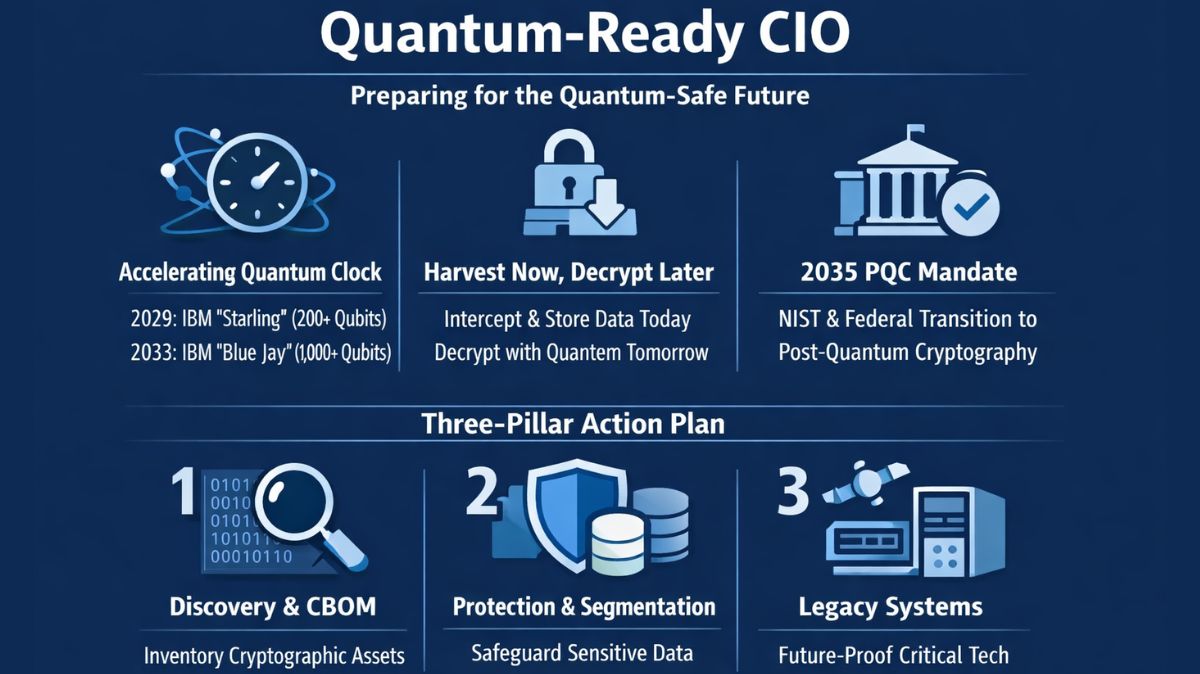 Quantum-Ready CIO

Preparing for the Quantum-Safe Future

Accelerating Quantum Clock

2029: IBM "Starling" (200+ Qubits)
2033: IBM "Blue Jay" (1,000+ Qubits)

Harvest Now, Decrypt Later

Intercept & Store Data Today
Decrypt with Quantem Tomorrow

2035 PQC Mandate

NIST & Federal Transition to Post-Quantum Cryptography

Three-Pillar Action Plan

1

0101
0010
01010
101011
00010110

Discovery & CBOM

Inventory Cryptographic Assets

2

Protection & Segmentation

Safeguard Sensitive Data

3

Legacy Systems

Future-Proof Critical Tech